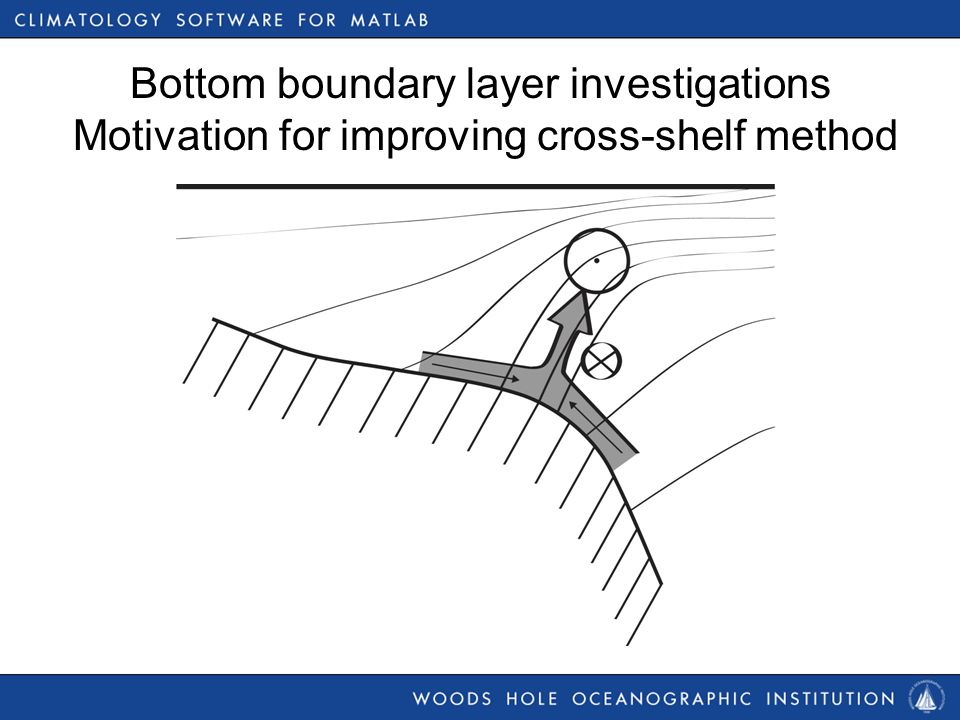 CLIMATOLOGY SOFTWARE FOR MATLAB

Bottom boundary layer investigations
Motivation for improving cross-shelf method

WOODS HOLE OCEANOGRAPHIC INSTITUTION